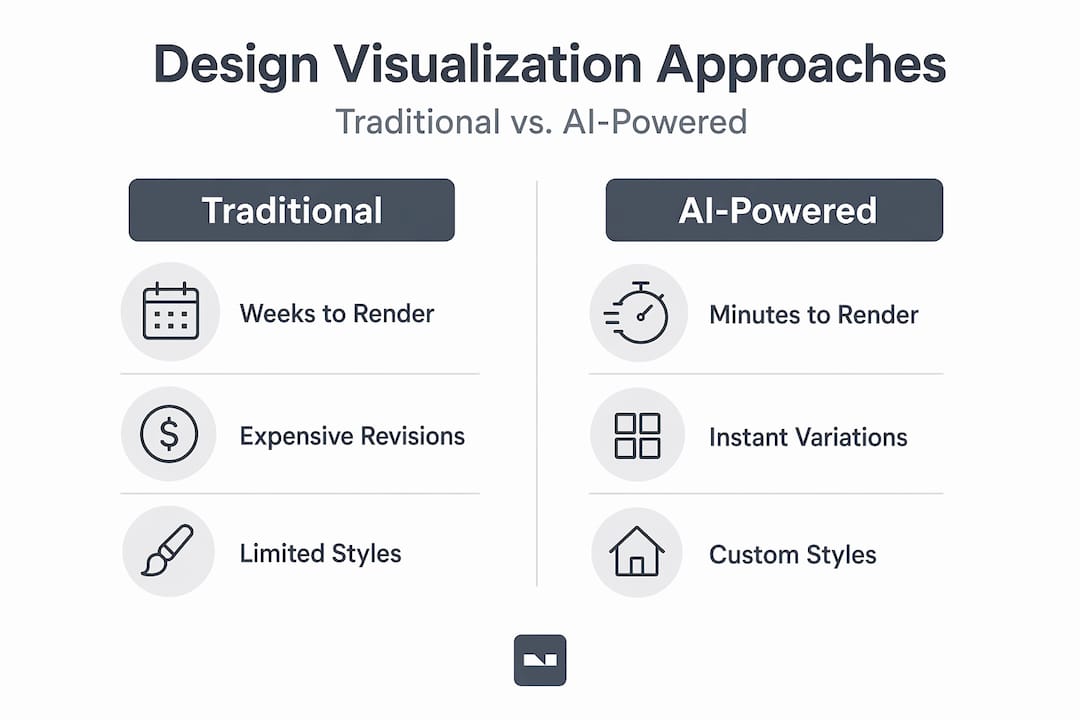 Design Visualization Approaches

Traditional vs. AI-Powered

Traditional

Weeks to Render

Expensive Revisions

Limited Styles

AI-Powered

Minutes to Render

Instant Variations

Custom Styles